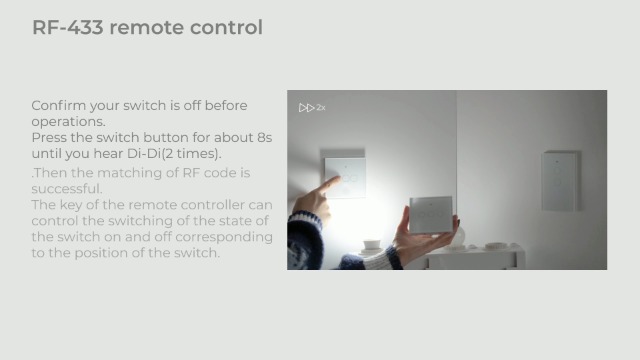 RF-433 remote control

Confirm your switch is off before operations.
Press the switch button for about 8s until you hear Di-Di(2 times).
.Then the matching of RF code is successful.
The key of the remote controller can control the switching of the state of the switch on and off corresponding to the position of the switch.

2x